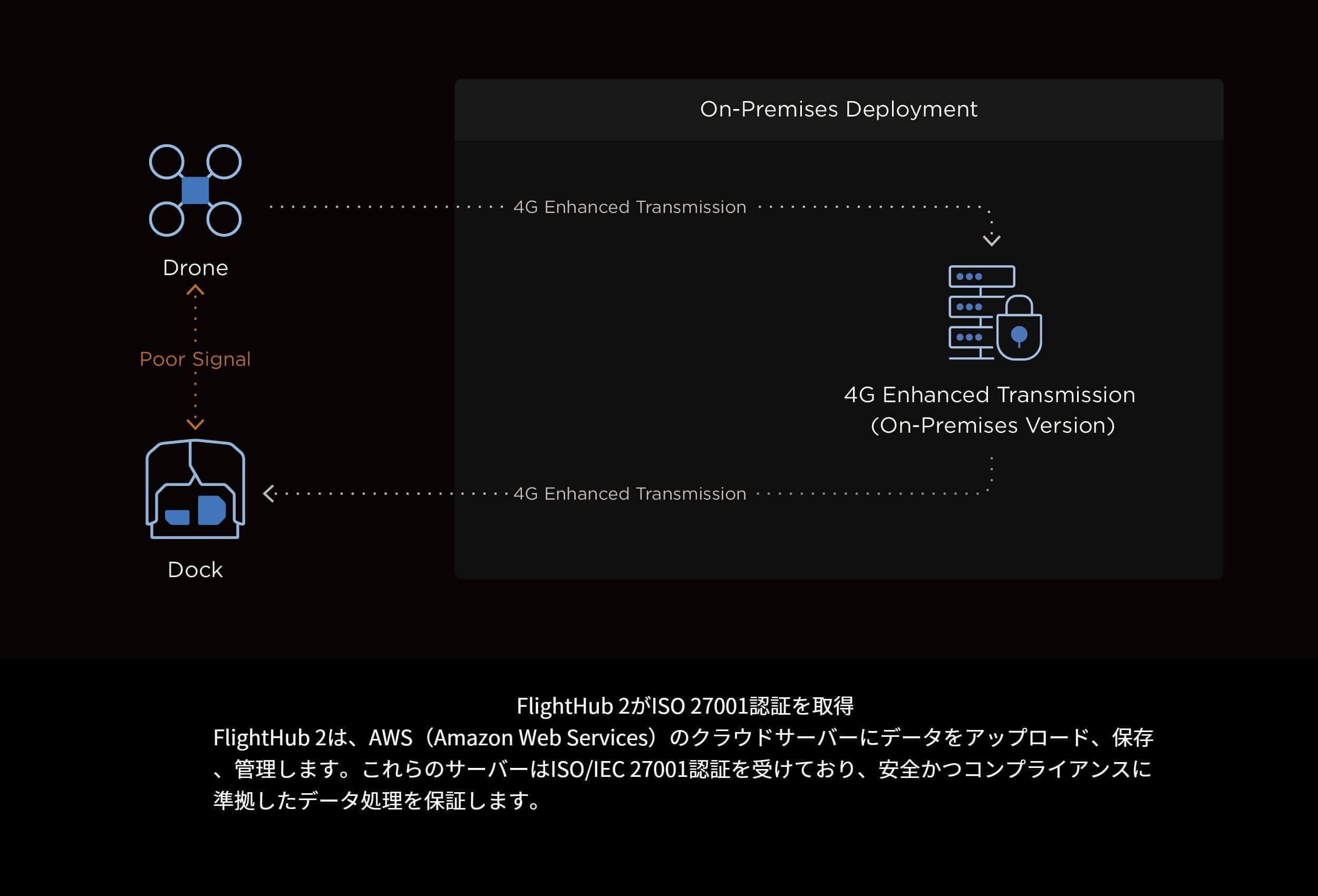 On-Premises Deployment

Drone

4G Enhanced Transmission

Poor Signal

4G Enhanced Transmission (On-Premises Version)

Dock

4G Enhanced Transmission

FlightHub 2がISO 27001認証を取得

FlightHub 2は、AWS（Amazon Web Services）のクラウドサーバーにデータをアップロード、保存、管理します。これらのサーバーはISO/IEC 27001認証を受けており、安全かつコンプライアンスに準拠したデータ処理を保証します。